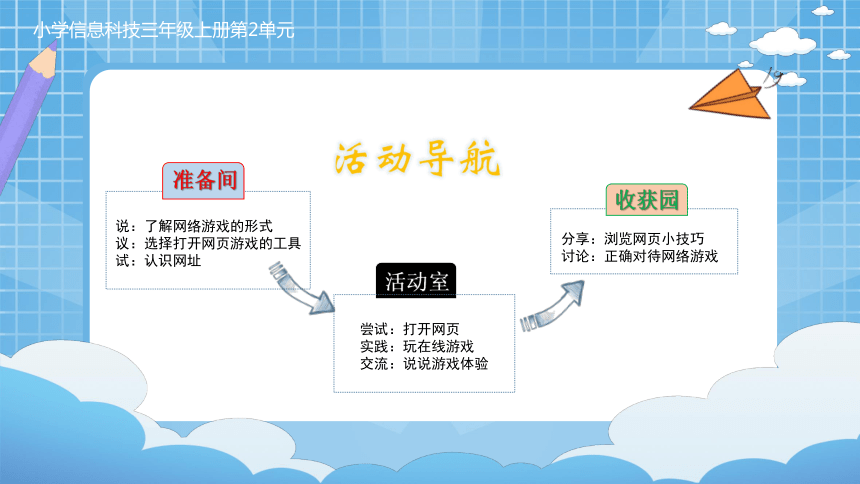 小学信息科技三年级上册第2单元

活动导航

准备间

说：了解网络游戏的形式
议：选择打开网页游戏的工具
试：认识网址

活动室

尝试：打开网页
实践：玩在线游戏
交流：说说游戏体验

收获园

分享：浏览网页小技巧
讨论：正确对待网络游戏